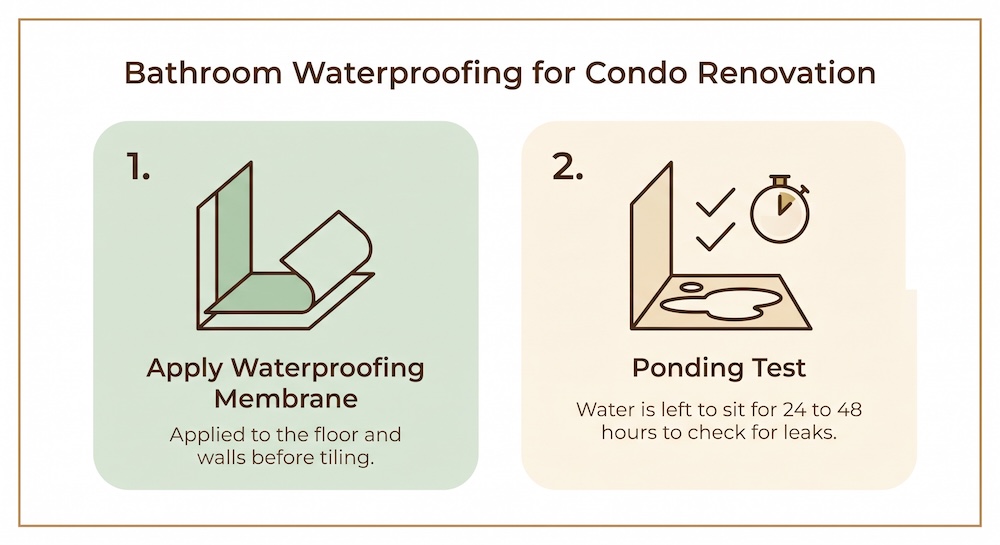 Bathroom Waterproofing for Condo Renovation

1.

Apply Waterproofing Membrane

Applied to the floor and walls before tiling.

2.

Ponding Test

Water is left to sit for 24 to 48 hours to check for leaks.